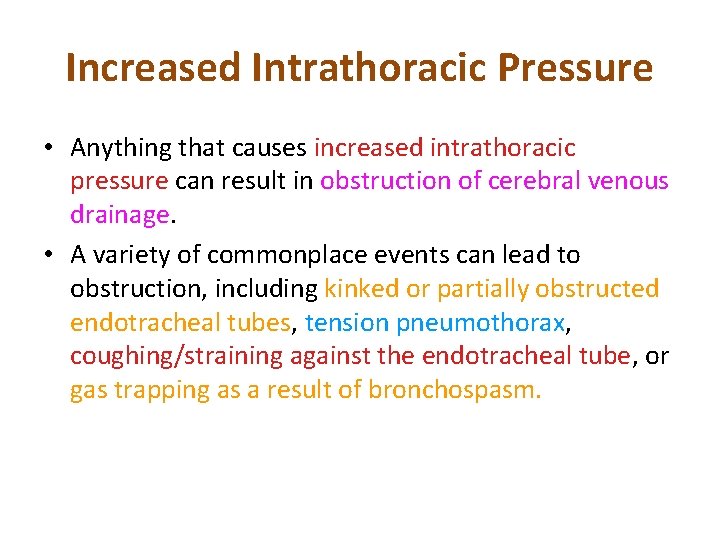 Increased Intrathoracic Pressure

• Anything that causes increased intrathoracic pressure can result in obstruction of cerebral venous drainage.

• A variety of commonplace events can lead to obstruction, including kinked or partially obstructed endotracheal tubes, tension pneumothorax, coughing/straining against the endotracheal tube, or gas trapping as a result of bronchospasm.